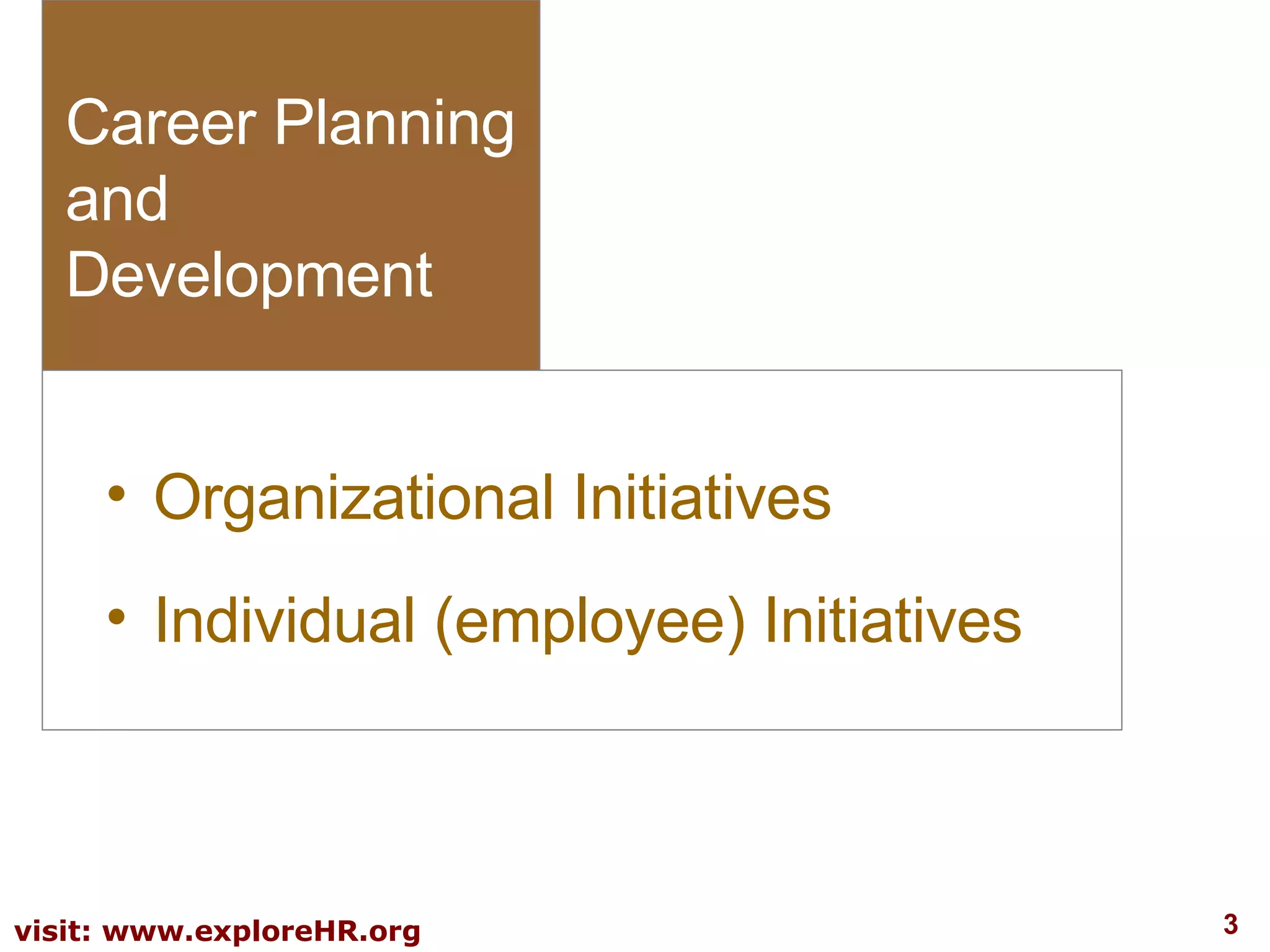 Career Planning and Development

• Organizational Initiatives
• Individual (employee) Initiatives

visit: www.exploreHR.org

3